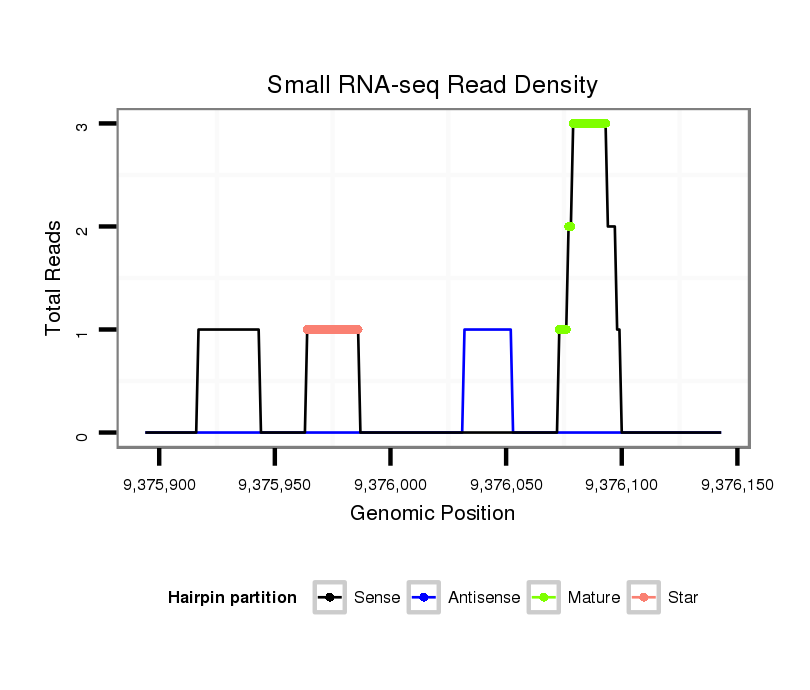 Small RNA-seq Read Density

Total Reads

3

2

1

0

9,375,900

9,375,950

9,376,000

9,376,050

9,376,100

9,376,150

Genomic Position

Hairpin partition Sense Antisense Mature Star